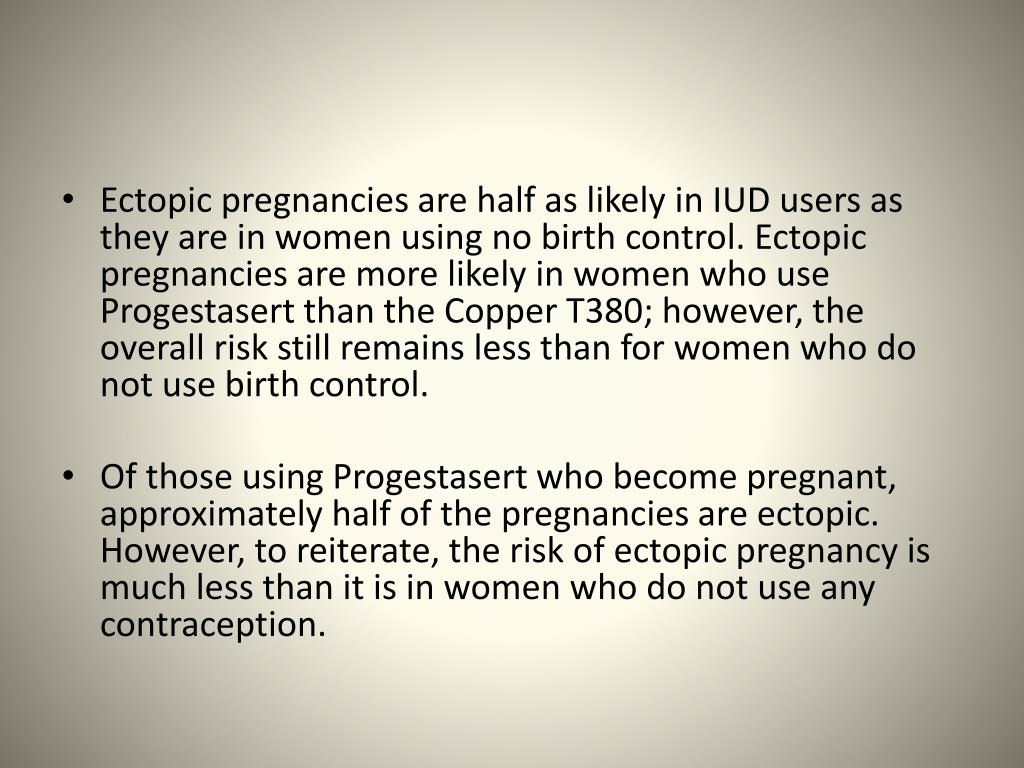 • Ectopic pregnancies are half as likely in IUD users as they are in women using no birth control. Ectopic pregnancies are more likely in women who use Progestasert than the Copper T380; however, the overall risk still remains less than for women who do not use birth control.

• Of those using Progestasert who become pregnant, approximately half of the pregnancies are ectopic. However, to reiterate, the risk of ectopic pregnancy is much less than it is in women who do not use any contraception.